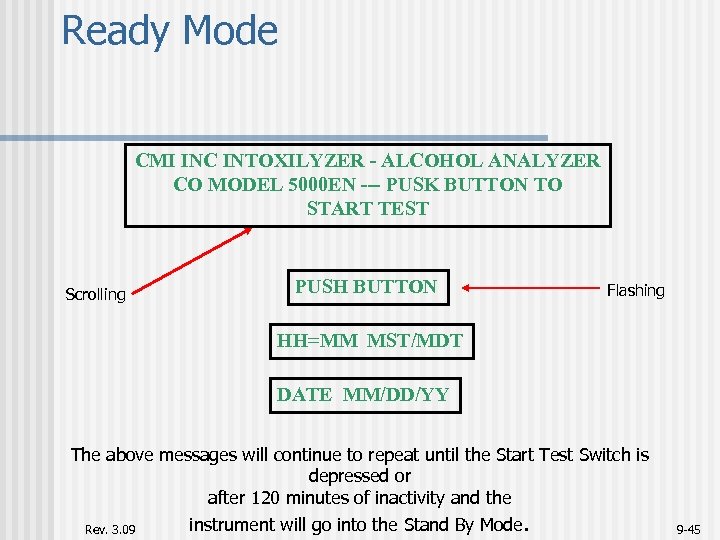 Ready Mode

CMI INC INTOXILYZER - ALCOHOL ANALYZER CO MODEL 5000EN -- PUSK BUTTON TO START TEST

Scrolling

PUSH BUTTON

Flashing

HH=MM MST/MDT

DATE MM/DD/YY

The above messages will continue to repeat until the Start Test Switch is depressed or
after 120 minutes of inactivity and the
instrument will go into the Stand By Mode.

Rev. 3.09

9-45